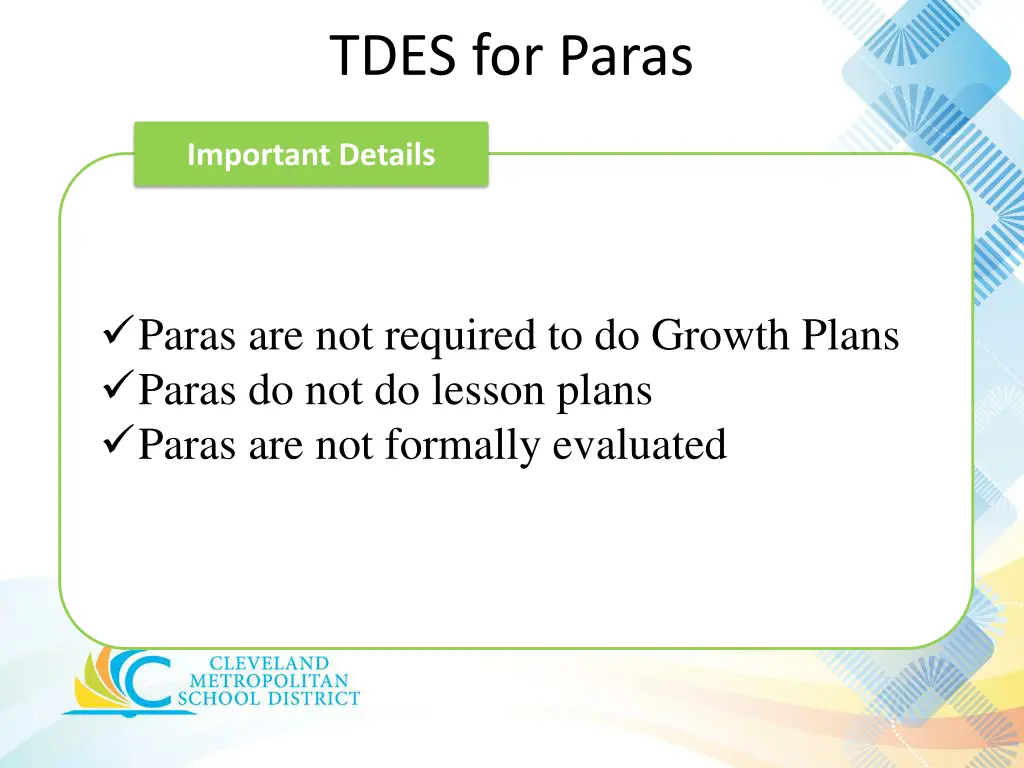 TDES for Paras

Important Details

✓Paras are not required to do Growth Plans
✓Paras do not do lesson plans
✓Paras are not formally evaluated

CLEVELAND
METROPOLITAN
SCHOOL DISTRICT